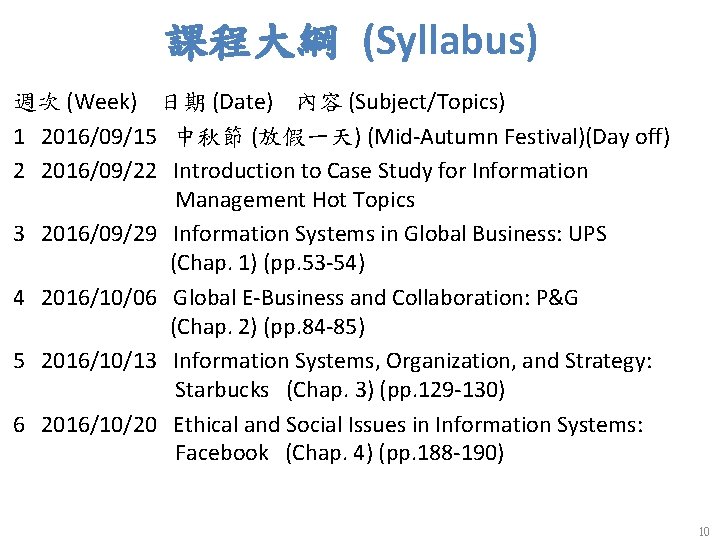 課程大綱 (Syllabus)

週次 (Week) 日期 (Date) 內容 (Subject/Topics)

1 2016/09/15 中秋節 (放假一天) (Mid-Autumn Festival)(Day off)

2 2016/09/22 Introduction to Case Study for Information Management Hot Topics

3 2016/09/29 Information Systems in Global Business: UPS (Chap. 1) (pp.53-54)

4 2016/10/06 Global E-Business and Collaboration: P&G (Chap. 2) (pp.84-85)

5 2016/10/13 Information Systems, Organization, and Strategy: Starbucks (Chap. 3) (pp.129-130)

6 2016/10/20 Ethical and Social Issues in Information Systems: Facebook (Chap. 4) (pp.188-190)

10